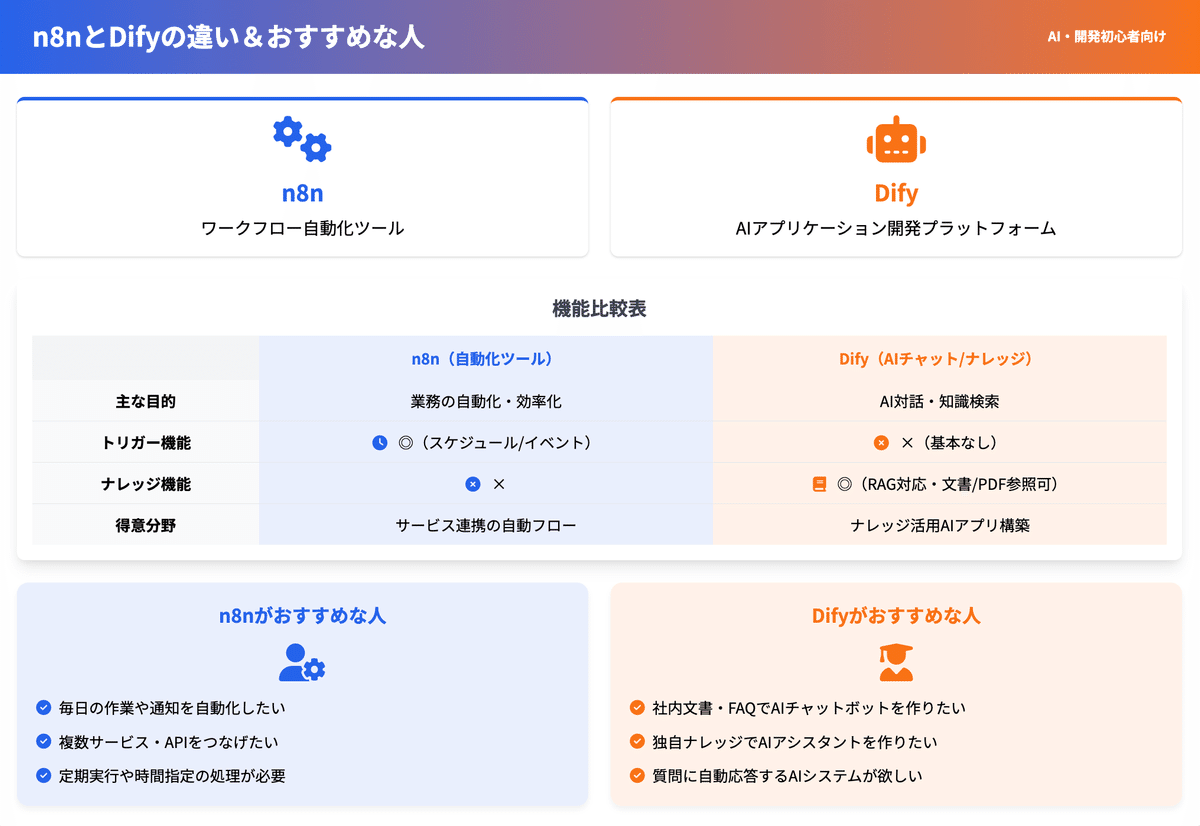 n8nとDifyの違い＆おすすめな人

AI・開発初心者向け

n8n

ワークフロー自動化ツール

Dify

AIアプリケーション開発プラットフォーム

機能比較表

| | n8n（自動化ツール） | Dify（AIチャット/ナレッジ） |
|---|---|---|
| 主な目的 | 業務の自動化・効率化 | AI対話・知識検索 |
| トリガー機能 | ◎（スケジュール/イベント） | ×（基本なし） |
| ナレッジ機能 | × | ◎（RAG対応・文書/PDF参照可） |
| 得意分野 | サービス連携の自動フロー | ナレッジ活用AIアプリ構築 |

n8nがおすすめな人

毎日の作業や通知を自動化したい

複数サービス・APIをつなげたい

定期実行や時間指定の処理が必要

Difyがおすすめな人

社内文書・FAQでAIチャットボットを作りたい

独自ナレッジでAIアシスタントを作りたい

質問に自動応答するAIシステムが欲しい